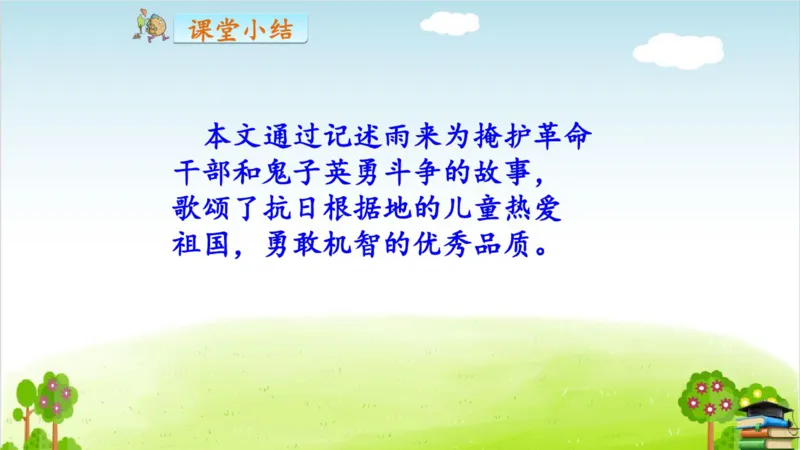 课堂小结

本文通过记述雨来为掩护革命干部和鬼子英勇斗争的故事，歌颂了抗日根据地的儿童热爱祖国，勇敢机智的优秀品质。